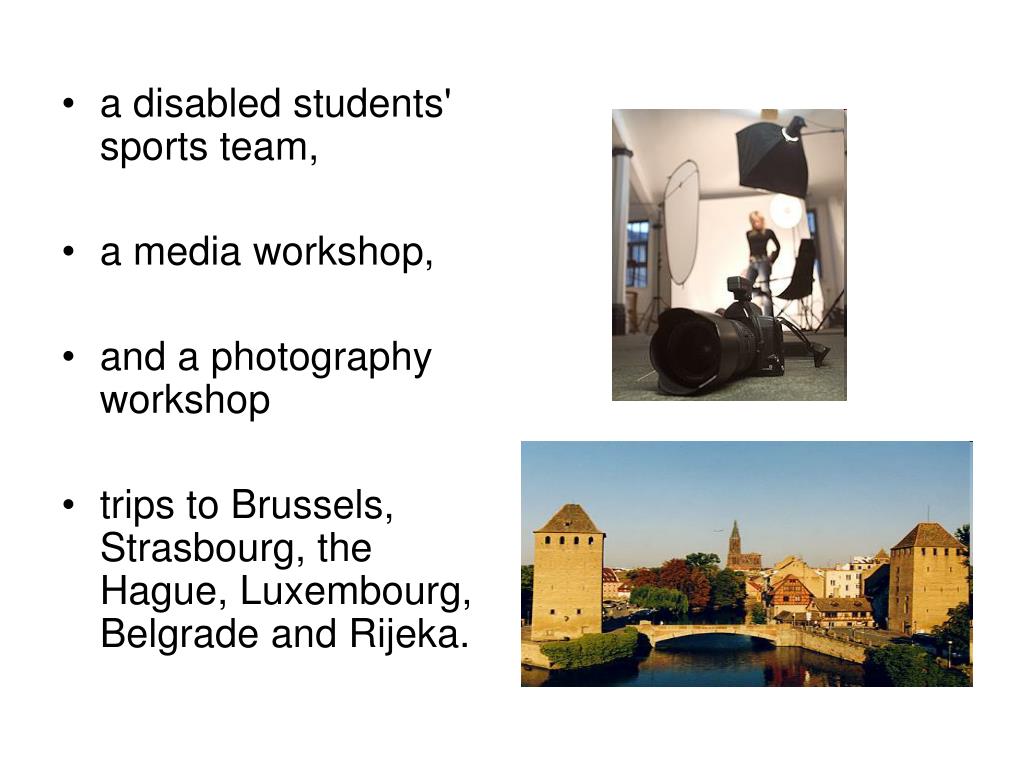 • a disabled students' sports team,

• a media workshop,

• and a photography workshop

• trips to Brussels, Strasbourg, the Hague, Luxembourg, Belgrade and Rijeka.